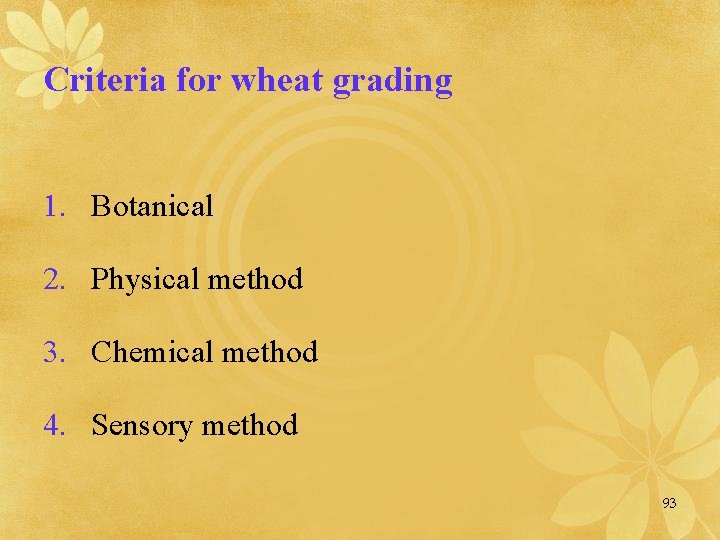 Criteria for wheat grading

1. Botanical
2. Physical method
3. Chemical method
4. Sensory method

93